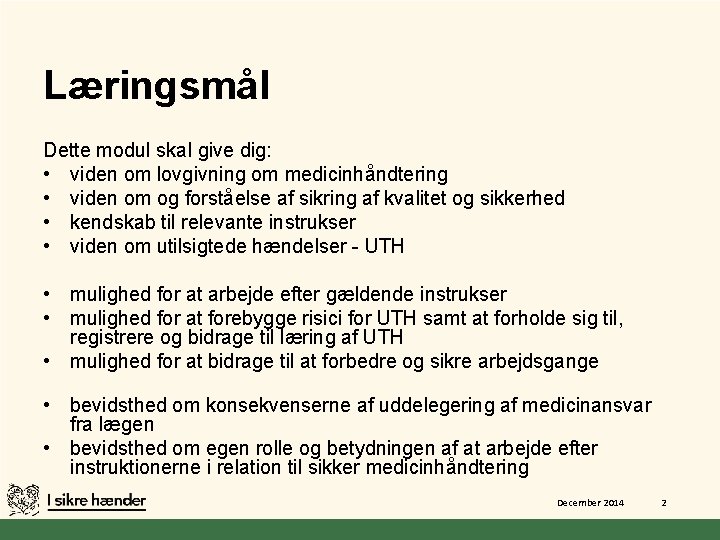 Læringsmål

Dette modul skal give dig:
• viden om lovgivning om medicinhåndtering
• viden om og forståelse af sikring af kvalitet og sikkerhed
• kendskab til relevante instrukser
• viden om utilsigtede hændelser - UTH

• mulighed for at arbejde efter gældende instrukser
• mulighed for at forebygge risici for UTH samt at forholde sig til, registrere og bidrage til læring af UTH
• mulighed for at bidrage til at forbedre og sikre arbejdsgange

• bevidsthed om konsekvenserne af uddelegering af medicinansvar fra lægen
• bevidsthed om egen rolle og betydningen af at arbejde efter instruktionerne i relation til sikker medicinhåndtering

I sikre hænder

December 2014

2